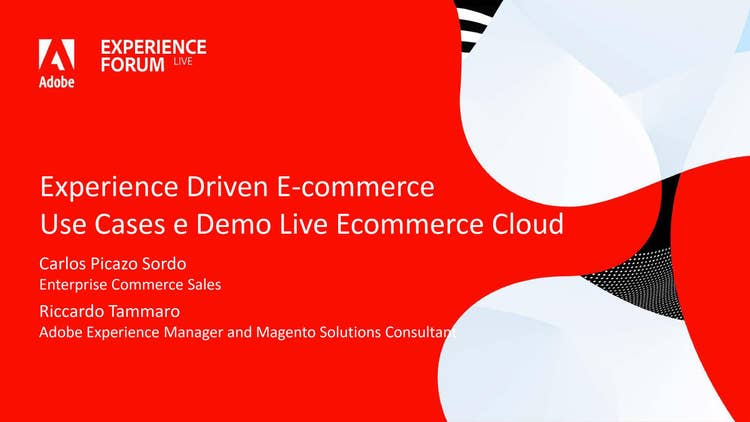 Adobe

EXPERIENCE FORUM LIVE

Experience Driven E-commerce
Use Cases e Demo Live Ecommerce Cloud

Carlos Picazo Sordo
Enterprise Commerce Sales

Riccardo Tammaro
Adobe Experience Manager and Magento Solutions Consultant